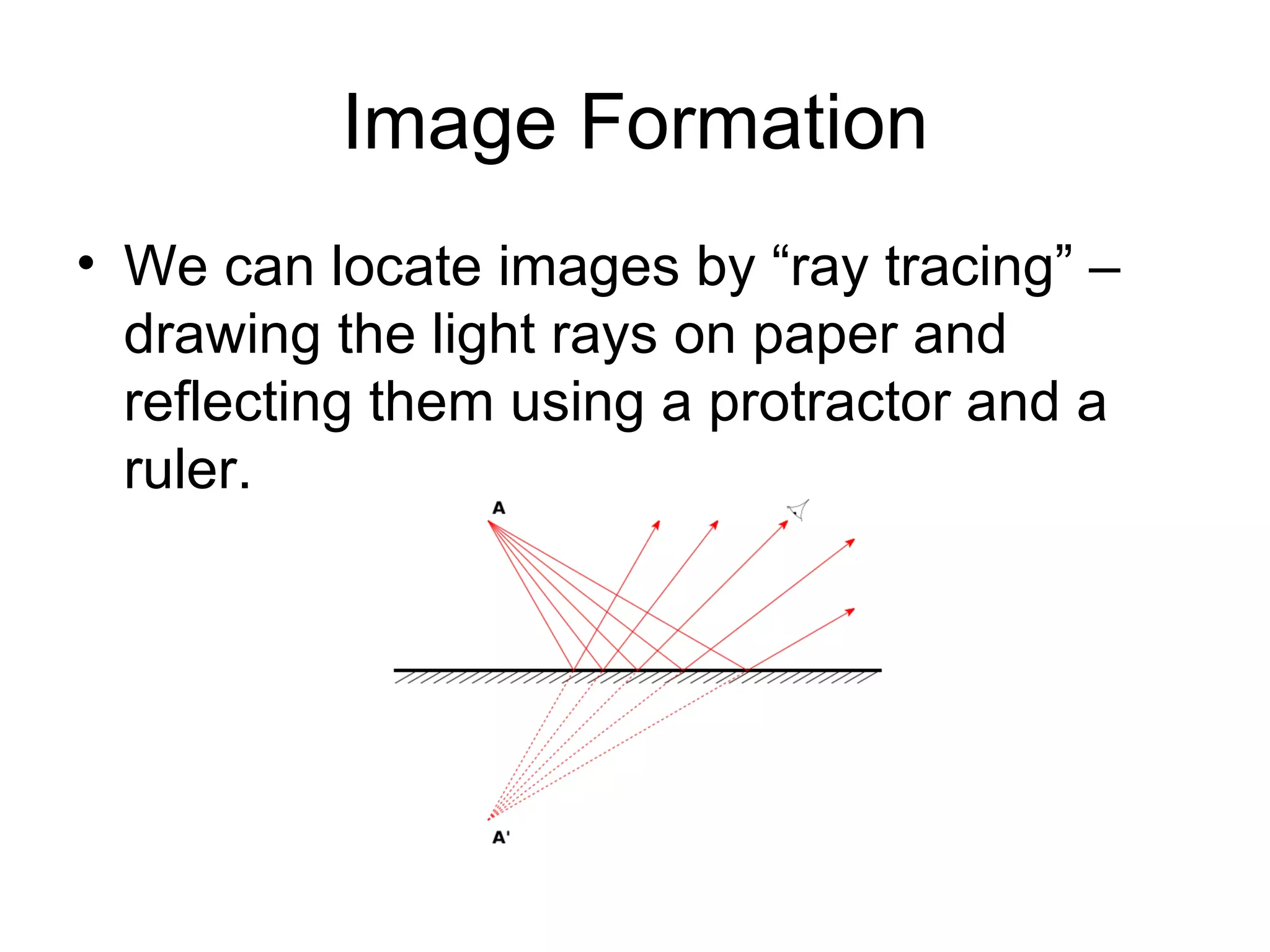 Image Formation

• We can locate images by “ray tracing” – drawing the light rays on paper and reflecting them using a protractor and a ruler.

A

A'